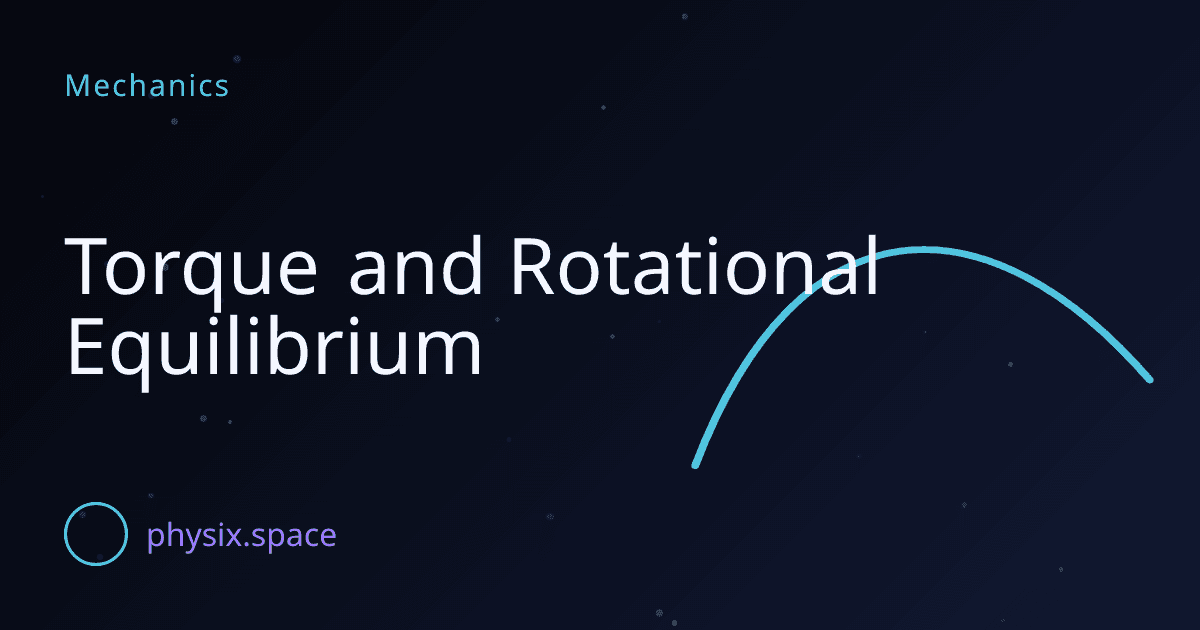 Mechanics

Torque and Rotational Equilibrium

physix.space